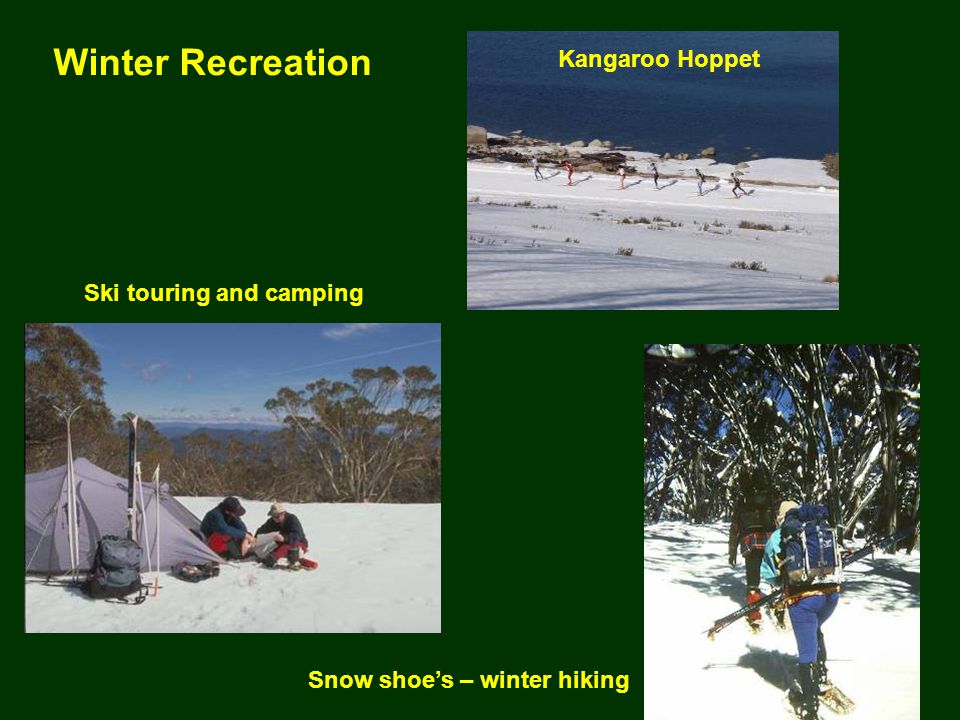 Winter Recreation

Kangaroo Hoppet

Ski touring and camping

Snow shoe's – winter hiking